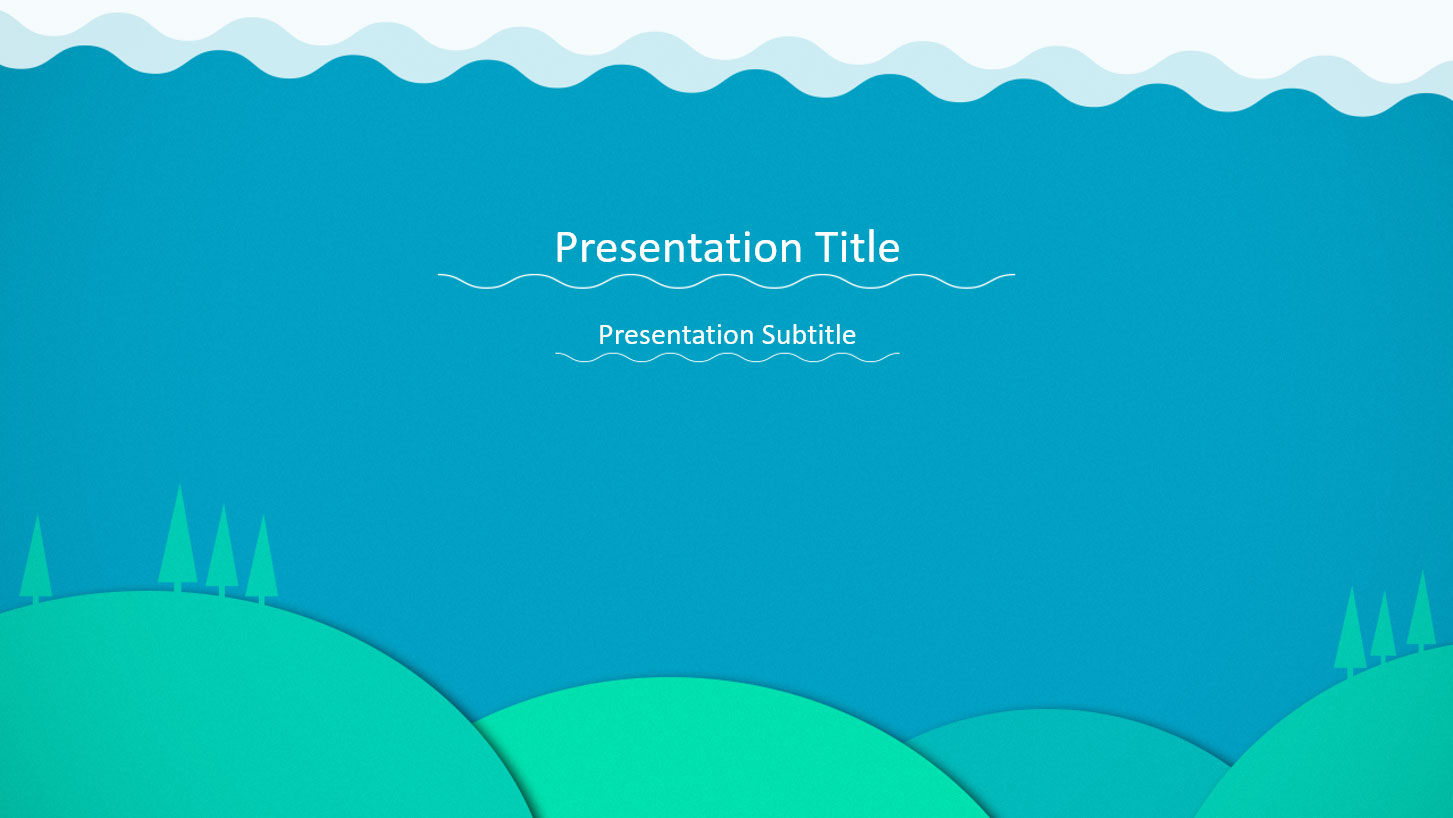 Presentation Title

Presentation Subtitle